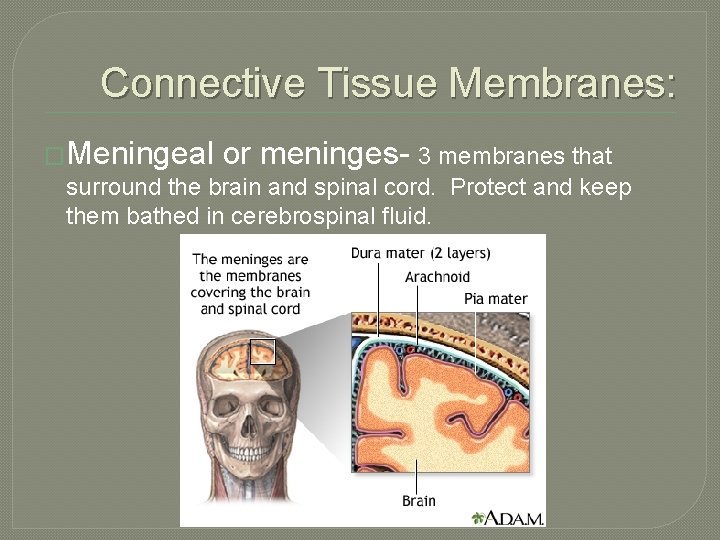 Connective Tissue Membranes:

Meningeal or meninges- 3 membranes that surround the brain and spinal cord. Protect and keep them bathed in cerebrospinal fluid.

The meninges are the membranes covering the brain and spinal cord

Dura mater (2 layers)

Arachnoid

Pia mater

Brain

A.D.A.M.